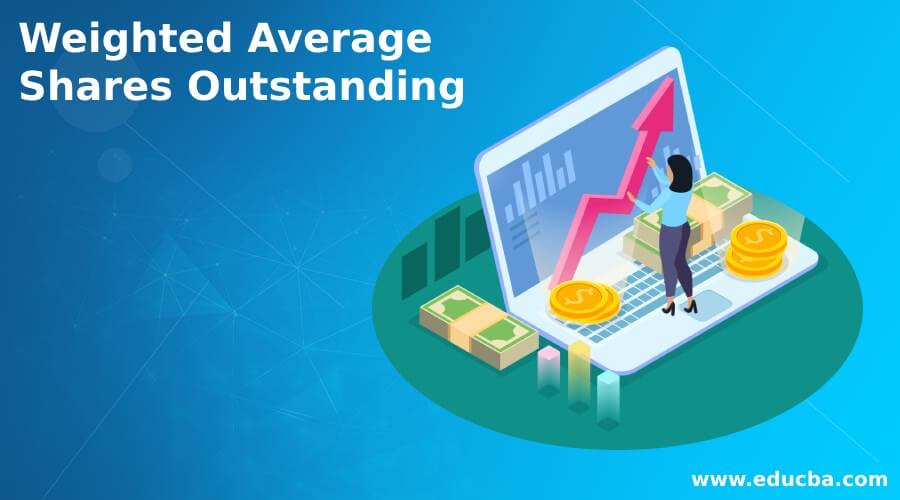 Weighted Average Shares Outstanding

www.educba.com